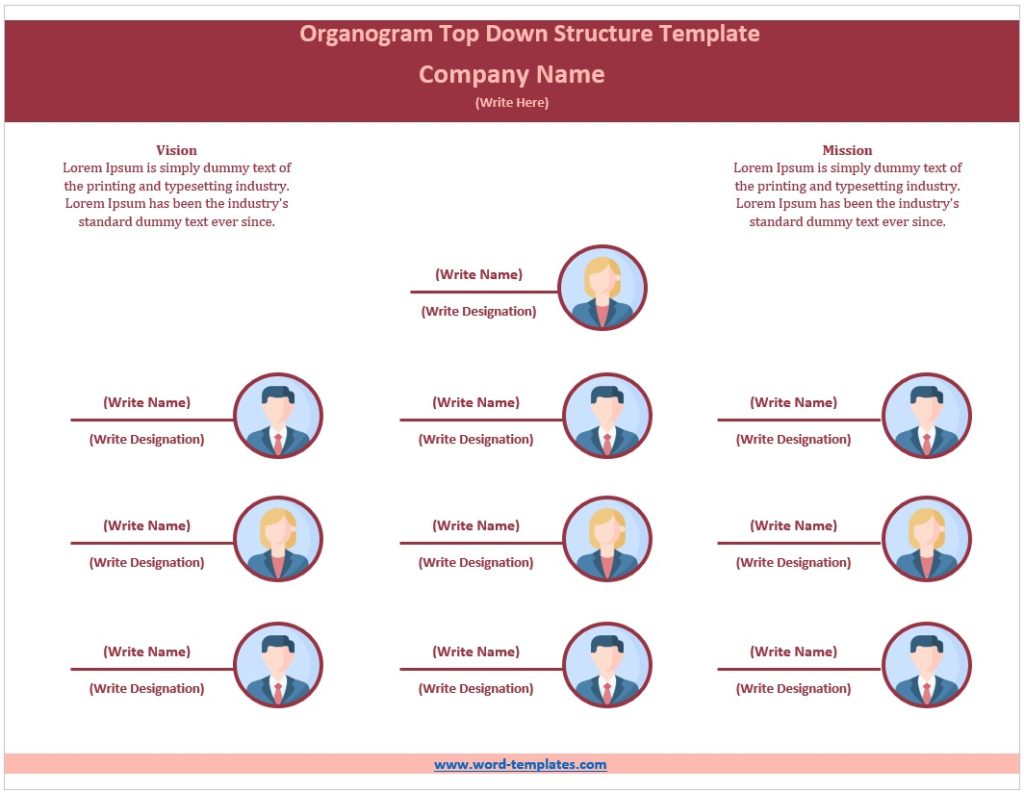 Organogram Top Down Structure Template

Company Name

(Write Here)

Vision
Lorem Ipsum is simply dummy text of the printing and typesetting industry. Lorem Ipsum has been the industry's standard dummy text ever since.

Mission
Lorem Ipsum is simply dummy text of the printing and typesetting industry. Lorem Ipsum has been the industry's standard dummy text ever since.

(Write Name)
(Write Designation)

(Write Name)
(Write Designation)

(Write Name)
(Write Designation)

(Write Name)
(Write Designation)

(Write Name)
(Write Designation)

(Write Name)
(Write Designation)

(Write Name)
(Write Designation)

(Write Name)
(Write Designation)

(Write Name)
(Write Designation)

(Write Name)
(Write Designation)

www.word-templates.com